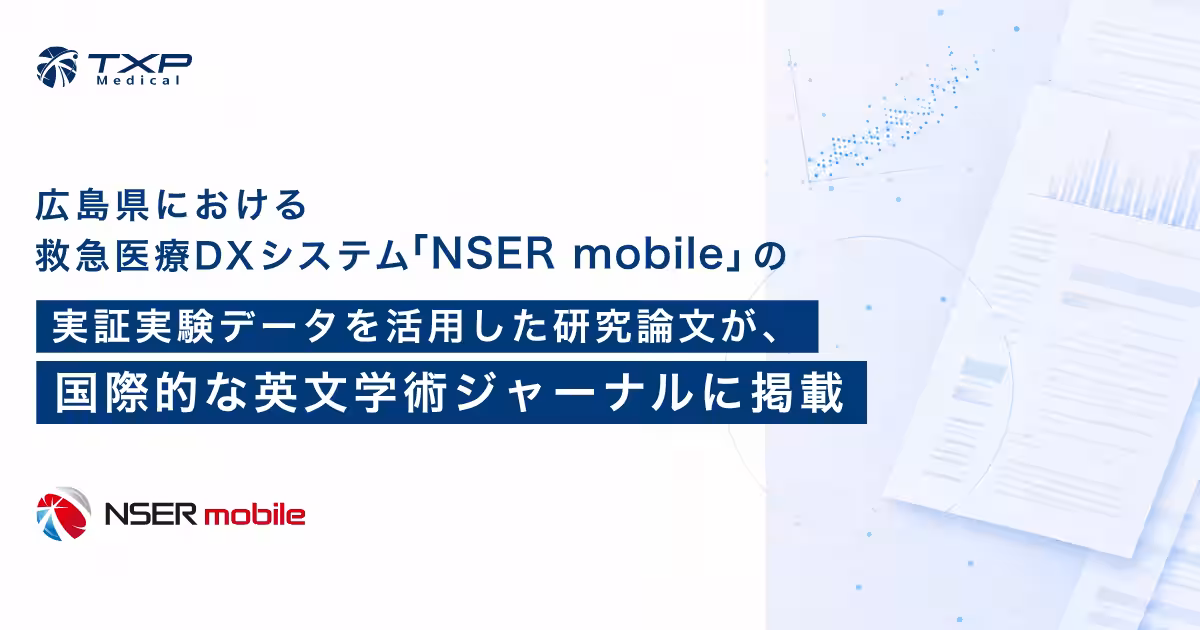 TXP Medical

広島県における
救急医療DXシステム「NSER mobile」の
実証実験データを活用した研究論文が、
国際的な英文学術ジャーナルに掲載

NSER mobile